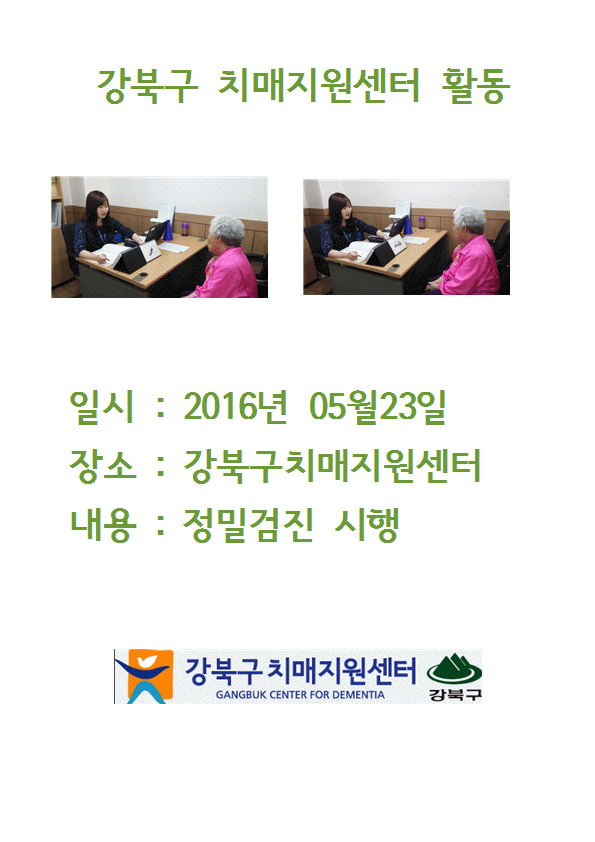 강북구 치매지원센터 활동

일시 : 2016년 05월23일

장소 : 강북구치매지원센터

내용 : 정밀검진 시행

강북구 치매지원센터
GANGBUK CENTER FOR DEMENTIA
강북구